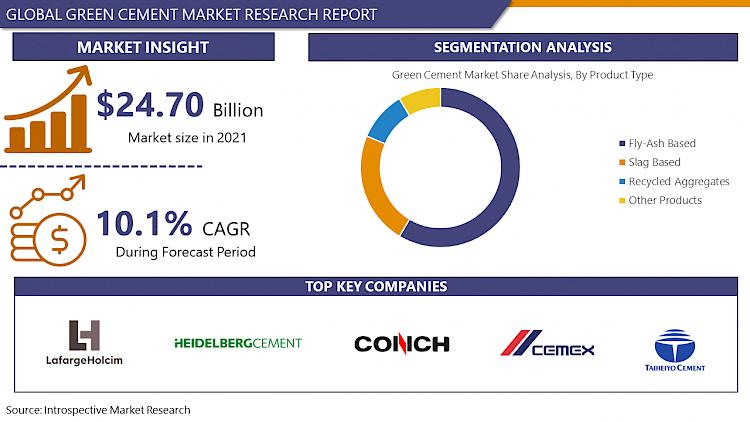 GLOBAL GREEN CEMENT MARKET RESEARCH REPORT

MARKET INSIGHT

$24.70 Billion

Market size in 2021

10.1% CAGR

During Forecast Period

SEGMENTATION ANALYSIS

Green Cement Market Share Analysis, By Product Type

Fly-Ash Based
Slag Based
Recycled Aggregates
Other Products

TOP KEY COMPANIES

LafargeHolcim

HEIDELBERGCEMENT

CONCH

CEMEX

TAIHEIYO CEMENT

Source: Introspective Market Research